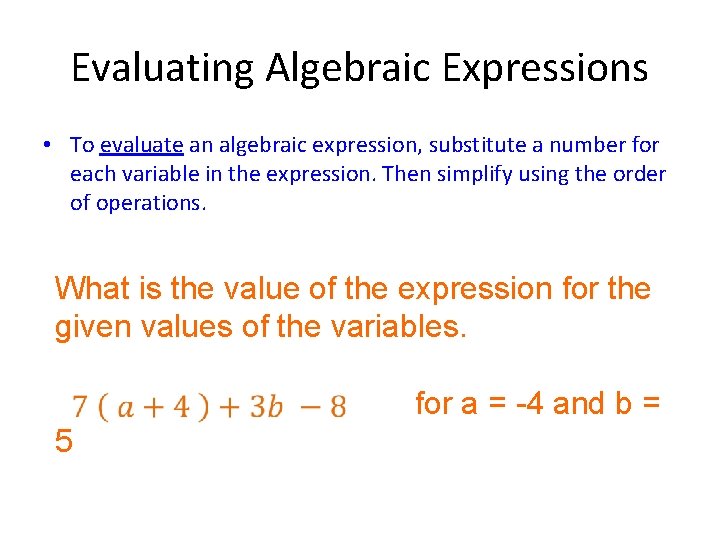 Evaluating Algebraic Expressions

• To evaluate an algebraic expression, substitute a number for each variable in the expression. Then simplify using the order of operations.

What is the value of the expression for the given values of the variables.

$7(a+4)+3b-8$ for a = -4 and b = 5